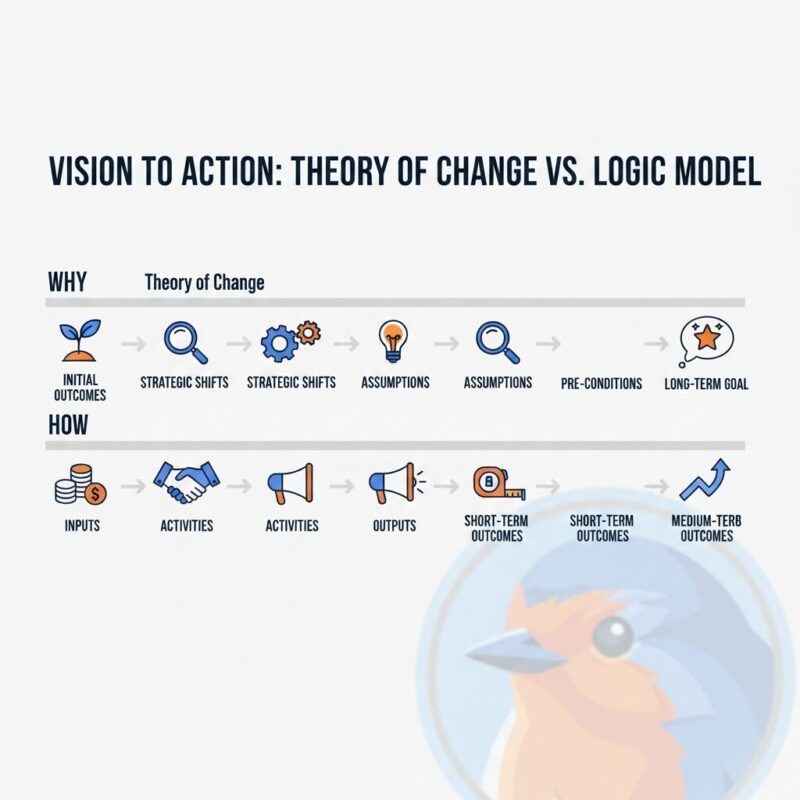 VISION TO ACTION: THEORY OF CHANGE VS. LOGIC MODEL

WHY Theory of Change

INITIAL OUTCOMES

STRATEGIC SHIFTS

STRATEGIC SHIFTS

ASSUMPTIONS

ASSUMPTIONS

PRE-CONDITIONS

LONG-TERM GOAL

HOW

INPUTS

ACTIVITIES

ACTIVITIES

OUTPUTS

SHORT-TERM OUTCOMES

SHORT-TERM OUTCOMES

MEDIUM-TERB OUTCOMES